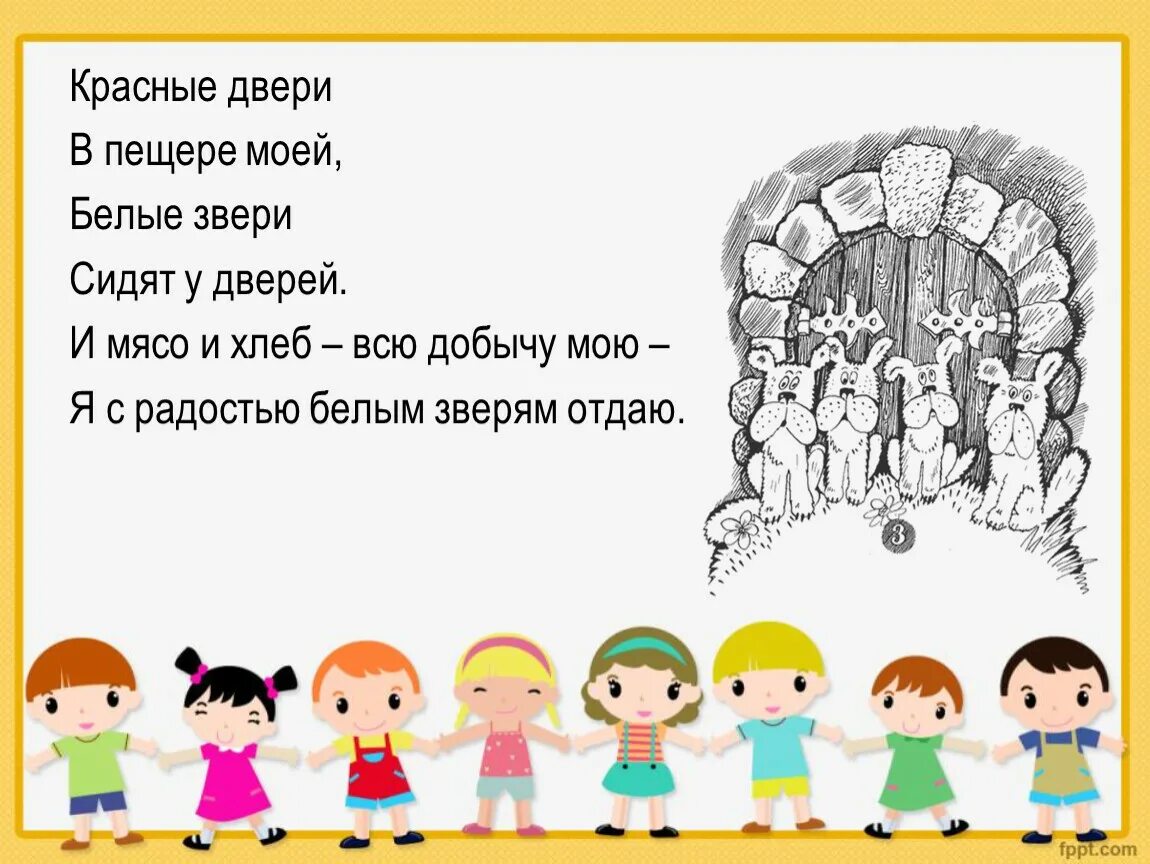 Красные двери
В пещере моей,
Белые звери
Сидят у дверей.
И мясо и хлеб – всю добычу мою –
Я с радостью белым зверям отдаю.

3

fppt.com